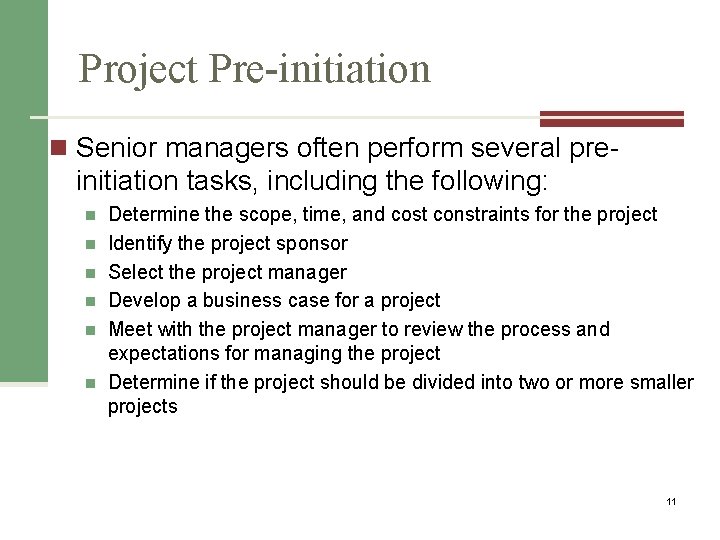 Project Pre-initiation

Senior managers often perform several pre-initiation tasks, including the following:

Determine the scope, time, and cost constraints for the project

Identify the project sponsor

Select the project manager

Develop a business case for a project

Meet with the project manager to review the process and expectations for managing the project

Determine if the project should be divided into two or more smaller projects

11